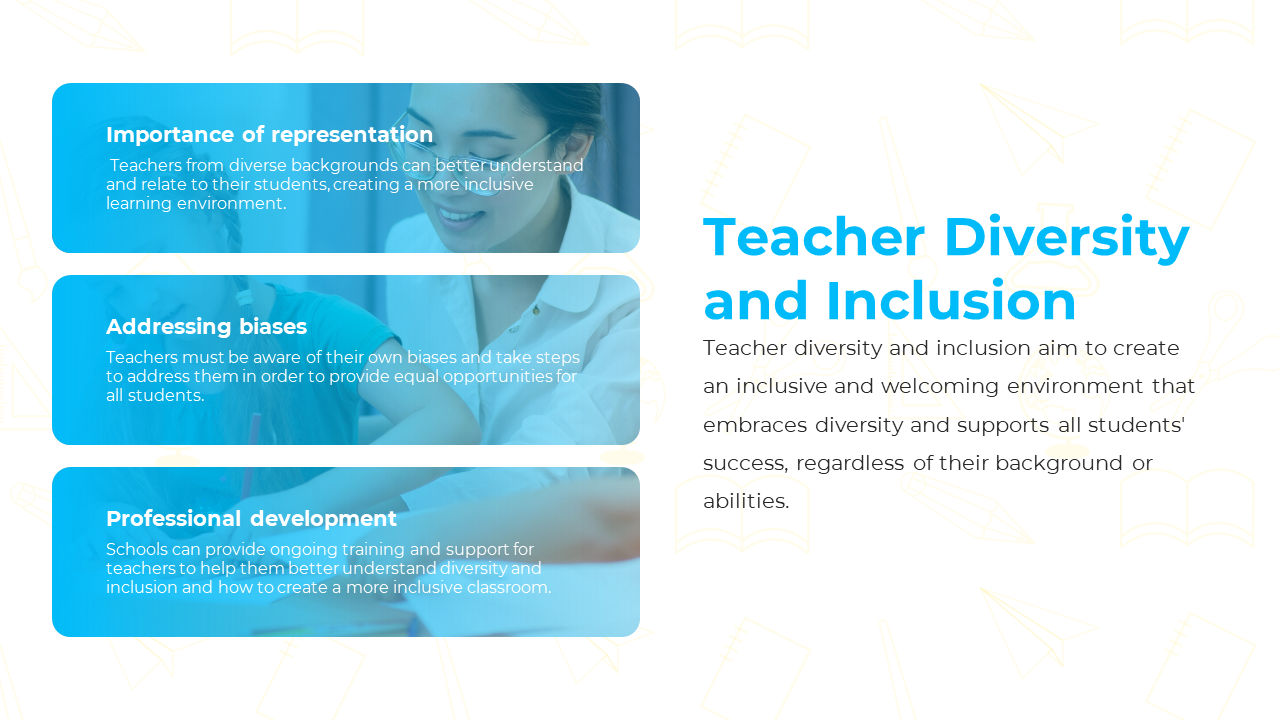 Importance of representation

Teachers from diverse backgrounds can better understand and relate to their students, creating a more inclusive learning environment.

Addressing biases

Teachers must be aware of their own biases and take steps to address them in order to provide equal opportunities for all students.

Professional development

Schools can provide ongoing training and support for teachers to help them better understand diversity and inclusion and how to create a more inclusive classroom.

Teacher Diversity and Inclusion

Teacher diversity and inclusion aim to create an inclusive and welcoming environment that embraces diversity and supports all students' success, regardless of their background or abilities.